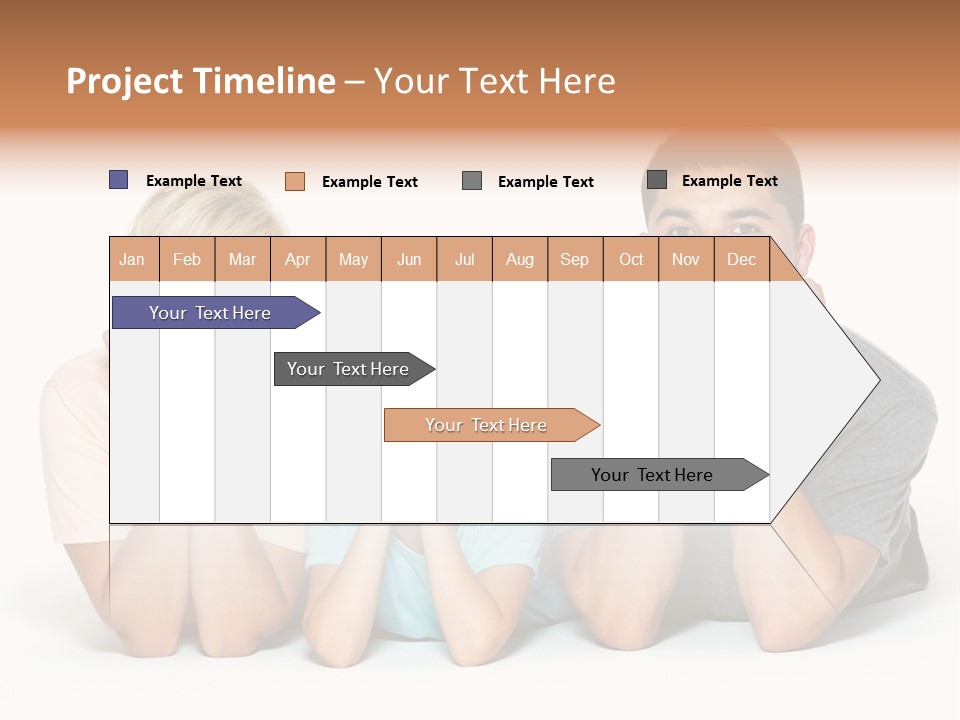 Project Timeline – Your Text Here

Example Text
Example Text
Example Text
Example Text

| Jan | Feb | Mar | Apr | May | Jun | Jul | Aug | Sep | Oct | Nov | Dec |
|---|---|---|---|---|---|---|---|---|---|---|---|

Your Text Here
Your Text Here
Your Text Here
Your Text Here